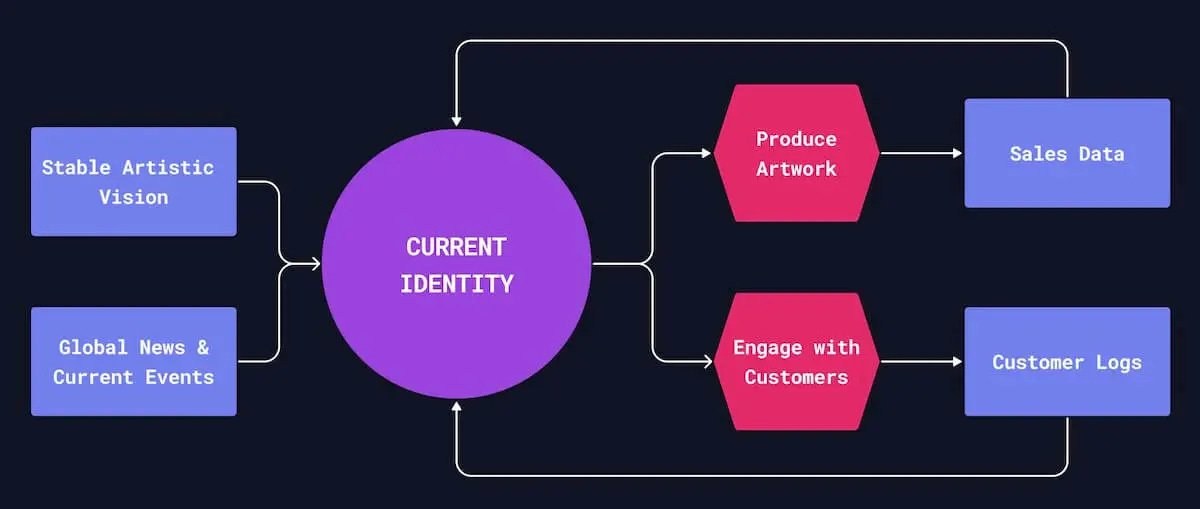 Stable Artistic Vision

Global News & Current Events

CURRENT IDENTITY

Produce Artwork

Engage with Customers

Sales Data

Customer Logs